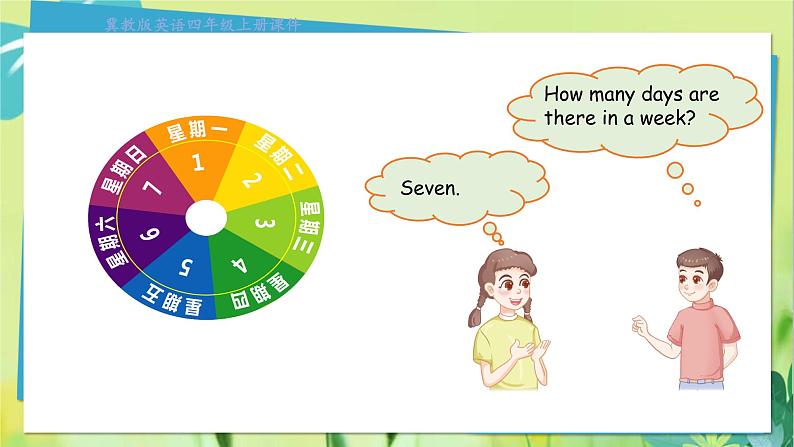 冀教版英语四年级上册课件

星期一
1
星期二
2
星期三
3
星期四
4
星期五
5
星期六
6
星期日
7

How many days are there in a week?

Seven.